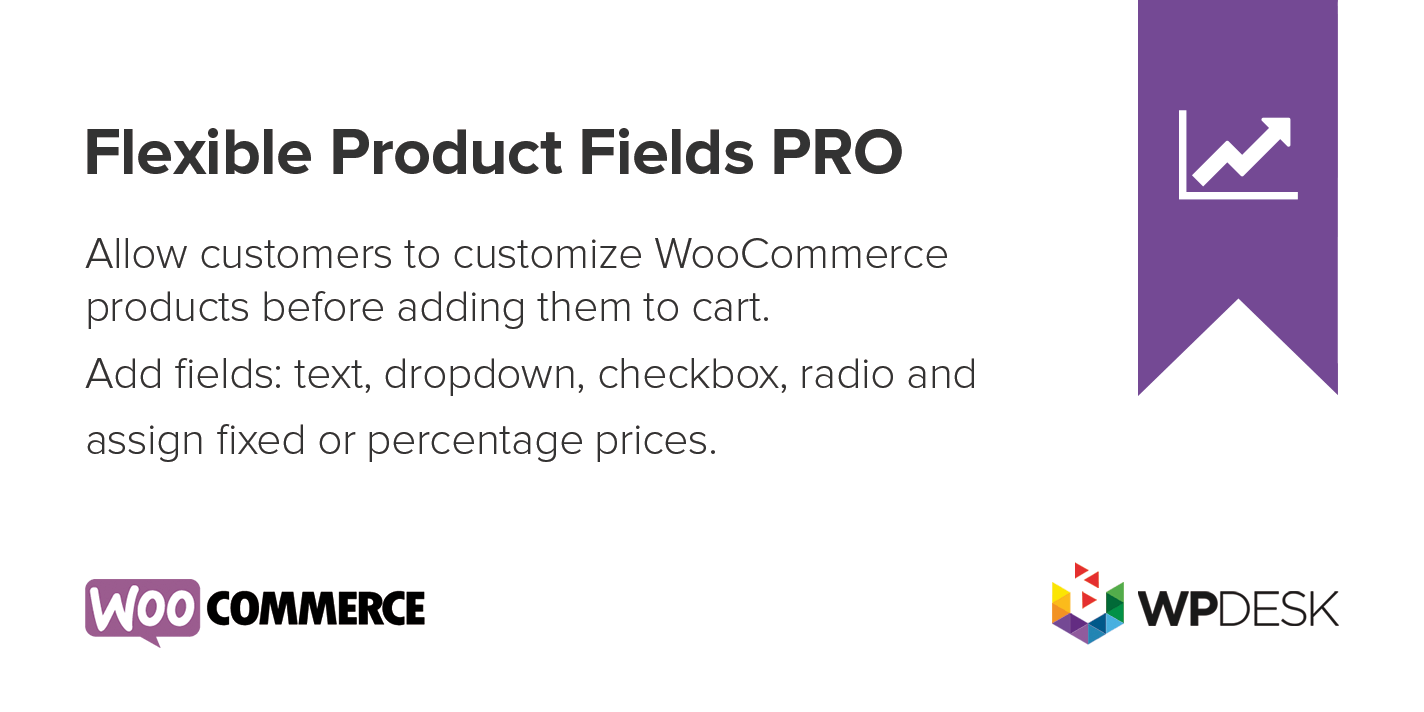 Flexible Product Fields PRO

Allow customers to customize WooCommerce products before adding them to cart.

Add fields: text, dropdown, checkbox, radio and assign fixed or percentage prices.

WOO COMMERCE

WPDESK